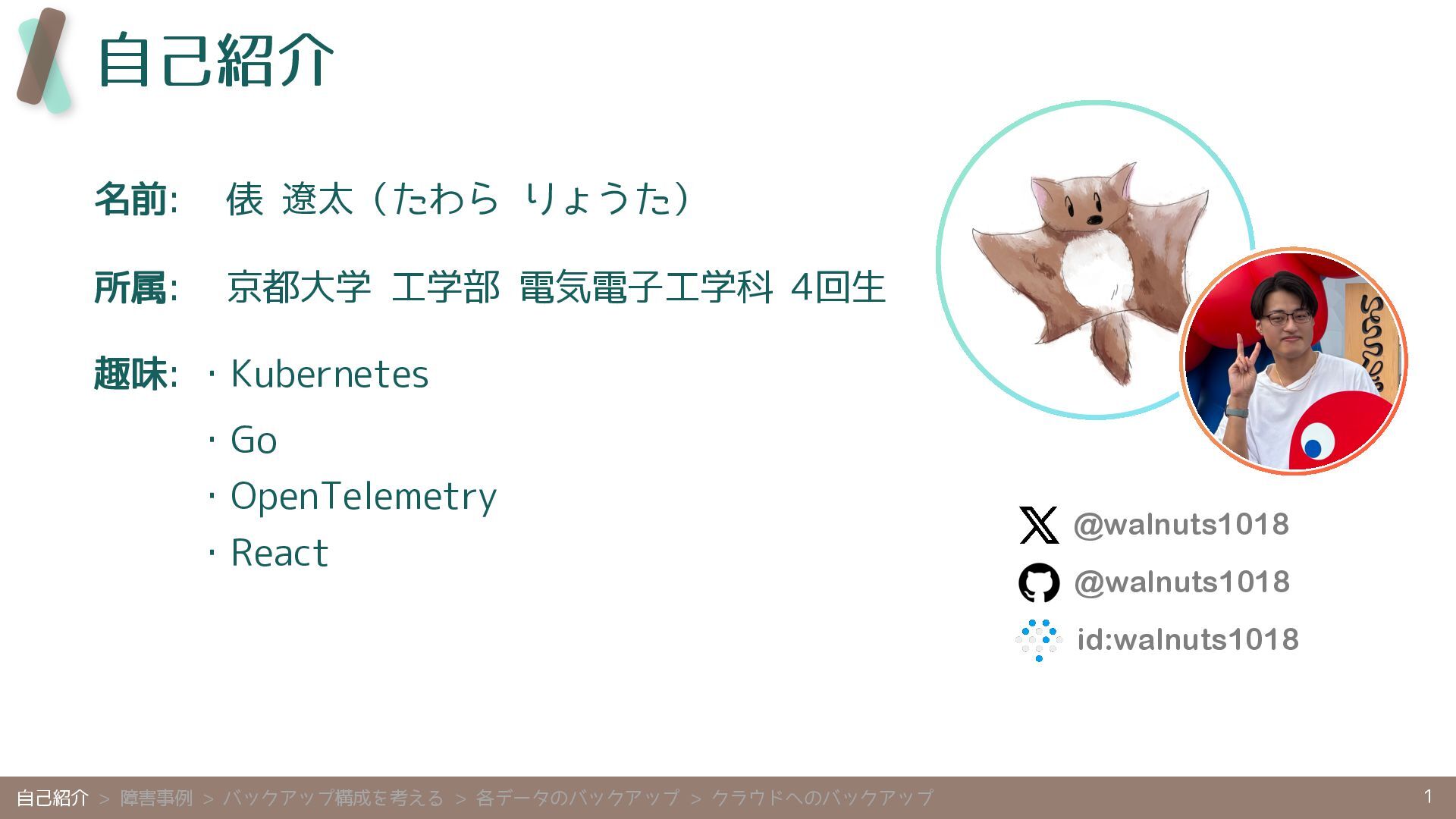 自己紹介

名前: 俵 遼太（たわら りょうた）

所属: 京都大学 工学部 電気電子工学科 4回生

趣味: · Kubernetes

· Go

· OpenTelemetry

· React

@walnuts1018

@walnuts1018

id:walnuts1018

自己紹介 > 障害事例 > バックアップ構成を考える > 各データのバックアップ > クラウドへのバックアップ

1